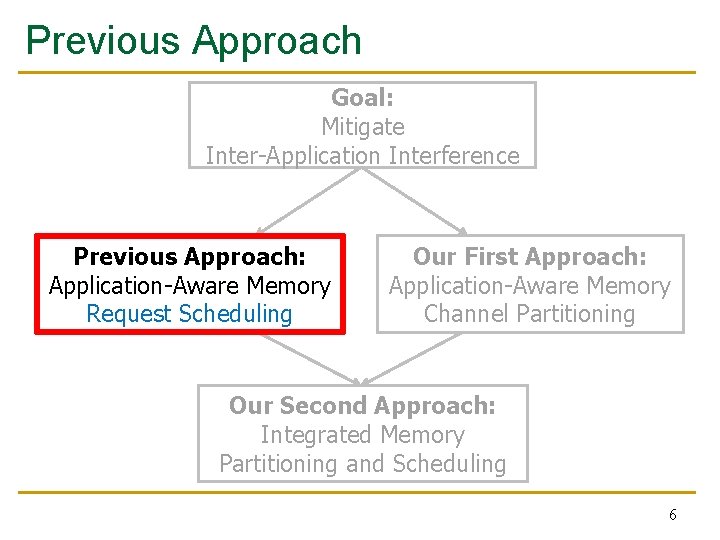 Previous Approach

Goal:
Mitigate
Inter-Application Interference

Previous Approach:
Application-Aware Memory
Request Scheduling

Our First Approach:
Application-Aware Memory
Channel Partitioning

Our Second Approach:
Integrated Memory
Partitioning and Scheduling

6